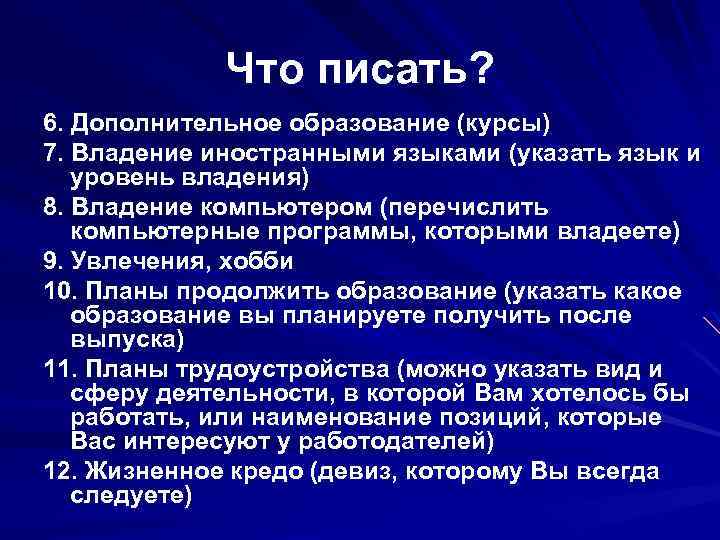 Что писать?

6. Дополнительное образование (курсы)

7. Владение иностранными языками (указать язык и уровень владения)

8. Владение компьютером (перечислить компьютерные программы, которыми владеете)

9. Увлечения, хобби

10. Планы продолжить образование (указать какое образование вы планируете получить после выпуска)

11. Планы трудоустройства (можно указать вид и сферу деятельности, в которой Вам хотелось бы работать, или наименование позиций, которые Вас интересуют у работодателей)

12. Жизненное кредо (девиз, которому Вы всегда следуете)